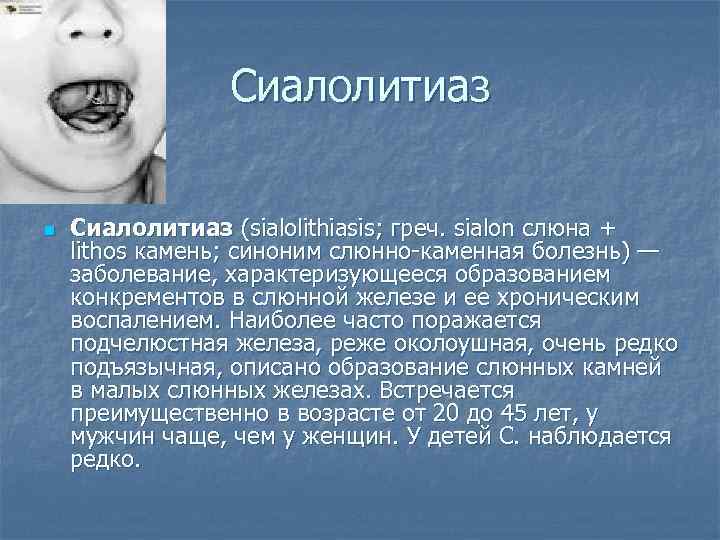 Сиалолитиаз

Сиалолитиаз (sialolithiasis; греч. sialon слюна + lithos камень; синоним слюнно-каменная болезнь) — заболевание, характеризующееся образованием конкрементов в слюнной железе и ее хроническим воспалением. Наиболее часто поражается подчелюстная железа, реже околоушная, очень редко подъязычная, описано образование слюнных камней в малых слюнных железах. Встречается преимущественно в возрасте от 20 до 45 лет, у мужчин чаще, чем у женщин. У детей С. наблюдается редко.